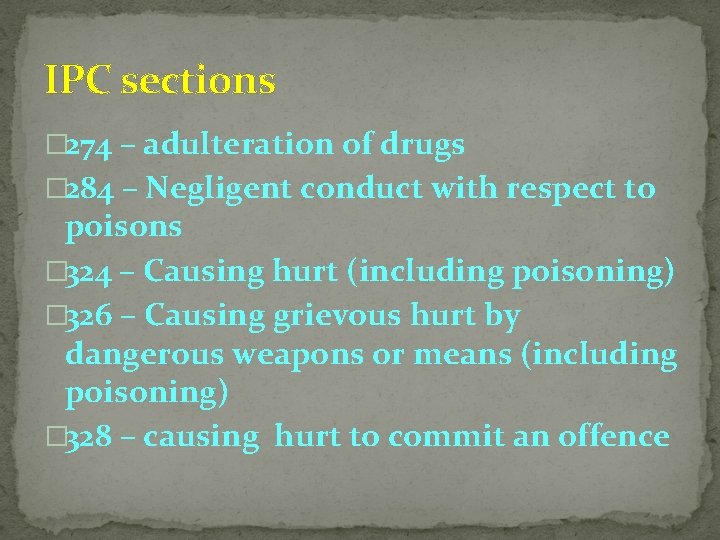 IPC sections

□274 – adulteration of drugs
□284 – Negligent conduct with respect to poisons
□324 – Causing hurt (including poisoning)
□326 – Causing grievous hurt by dangerous weapons or means (including poisoning)
□328 – causing hurt to commit an offence